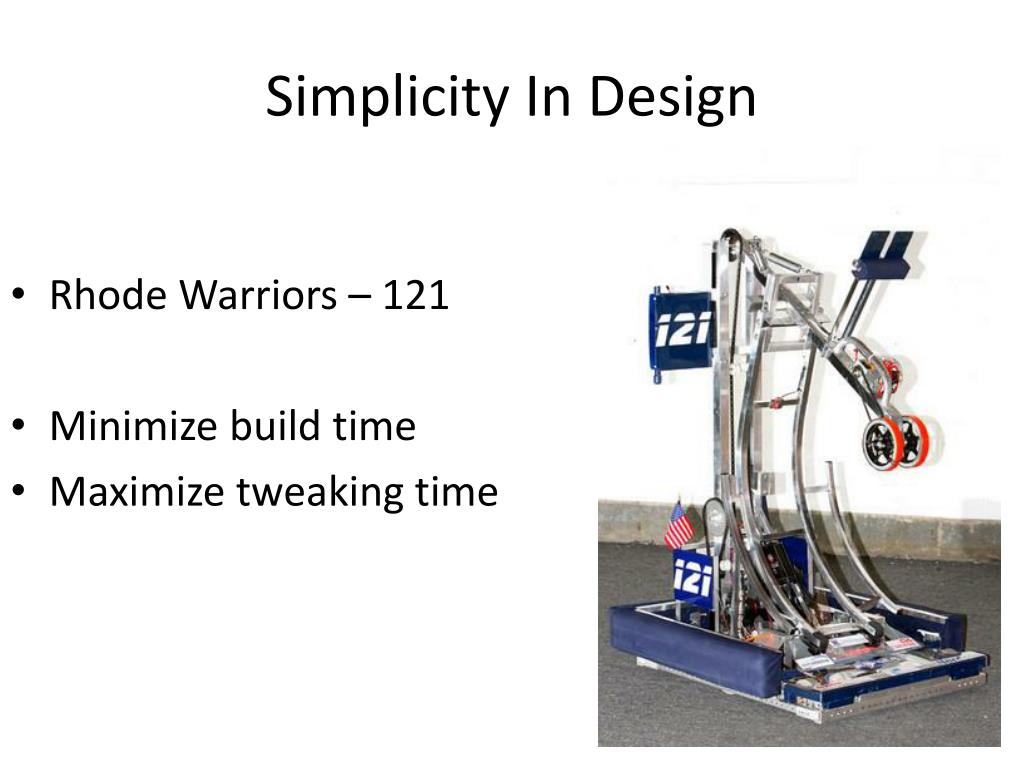 Simplicity In Design

• Rhode Warriors – 121

• Minimize build time
• Maximize tweaking time

121

121